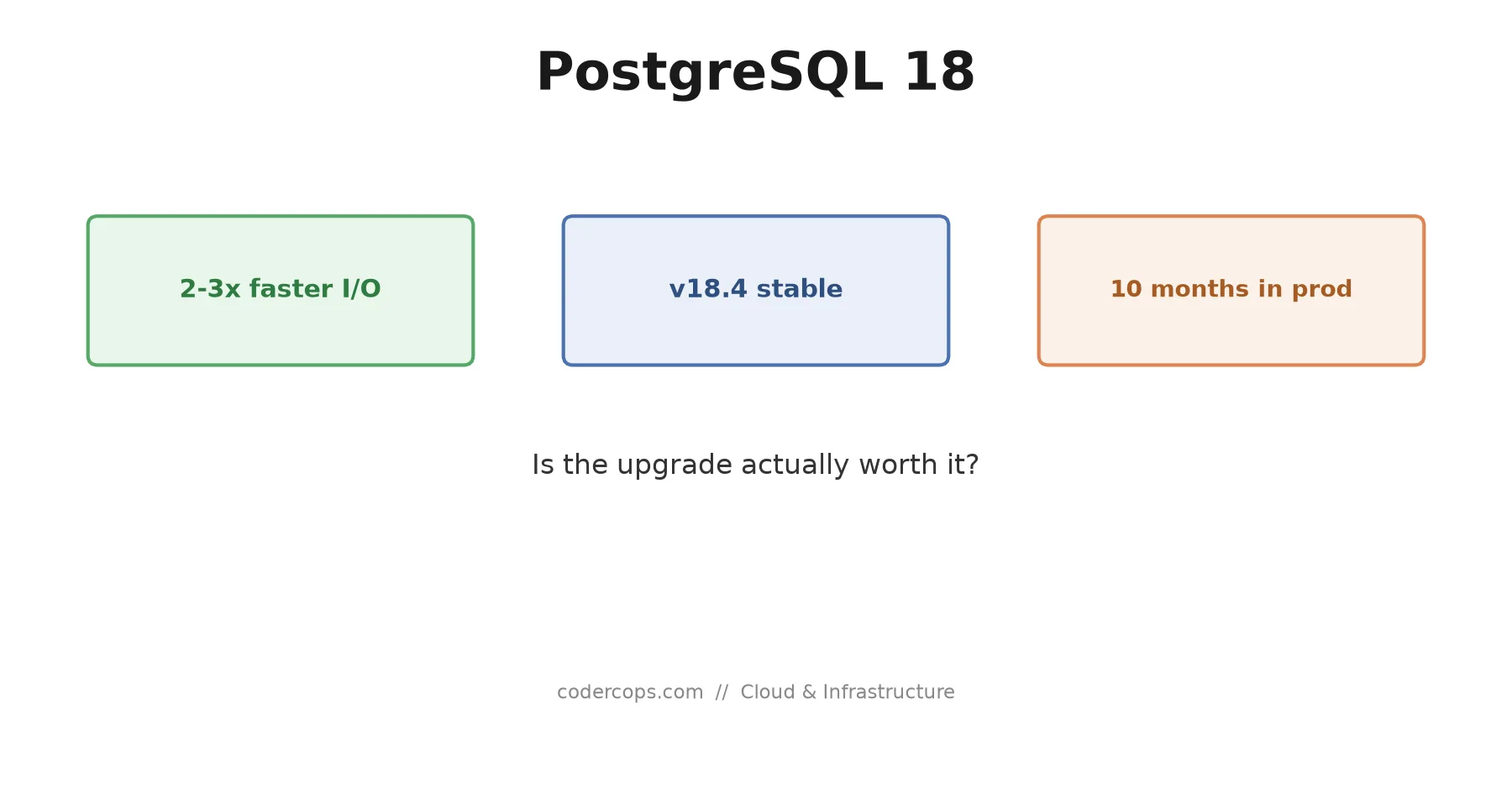 PostgreSQL 18

2-3x faster I/O

v18.4 stable

10 months in prod

Is the upgrade actually worth it?

codercops.com // Cloud & Infrastructure